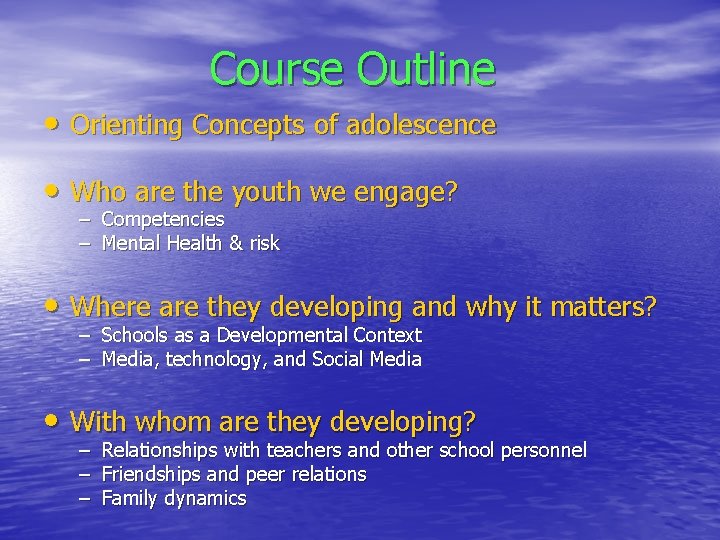 Course Outline

• Orienting Concepts of adolescence

• Who are the youth we engage?
– Competencies
– Mental Health & risk

• Where are they developing and why it matters?
– Schools as a Developmental Context
– Media, technology, and Social Media

• With whom are they developing?
– Relationships with teachers and other school personnel
– Friendships and peer relations
– Family dynamics